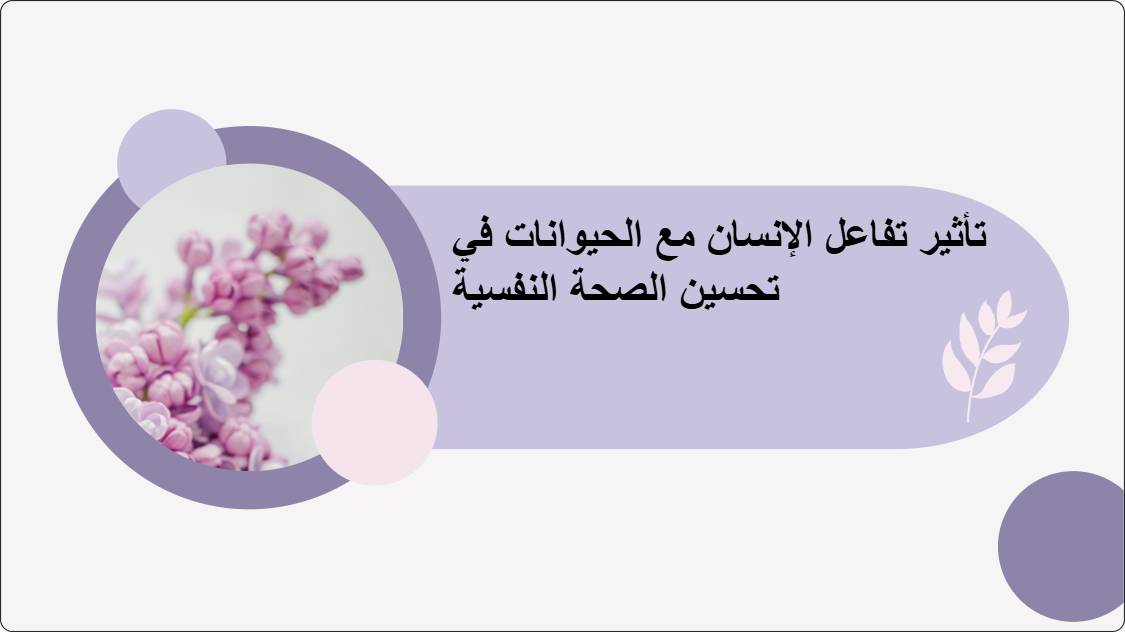 تأثير تفاعل الإنسان مع الحيوانات في تحسين الصحة النفسية